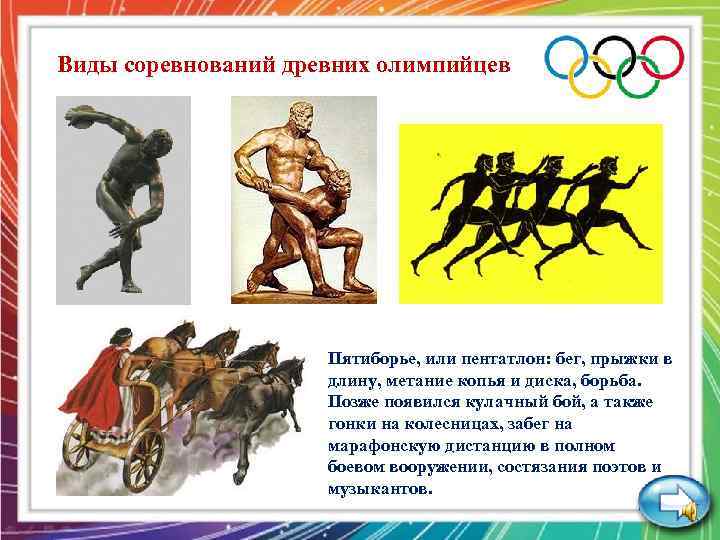 Виды соревнований древних олимпийцев

Пятиборье, или пентатлон: бег, прыжки в длину, метание копья и диска, борьба. Позже появился кулачный бой, а также гонки на колесницах, забег на марафонскую дистанцию в полном боевом вооружении, состязания поэтов и музыкантов.